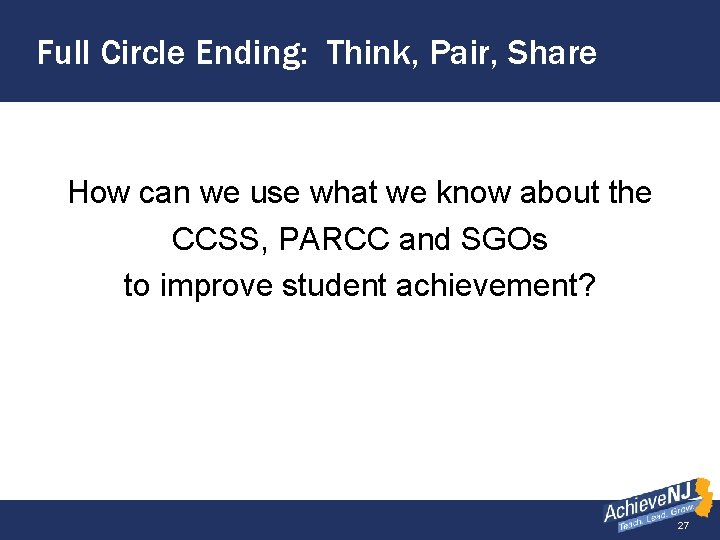 Full Circle Ending: Think, Pair, Share

How can we use what we know about the CCSS, PARCC and SGOs to improve student achievement?

AchieveNJ
Teach. Lead. Grow.

27